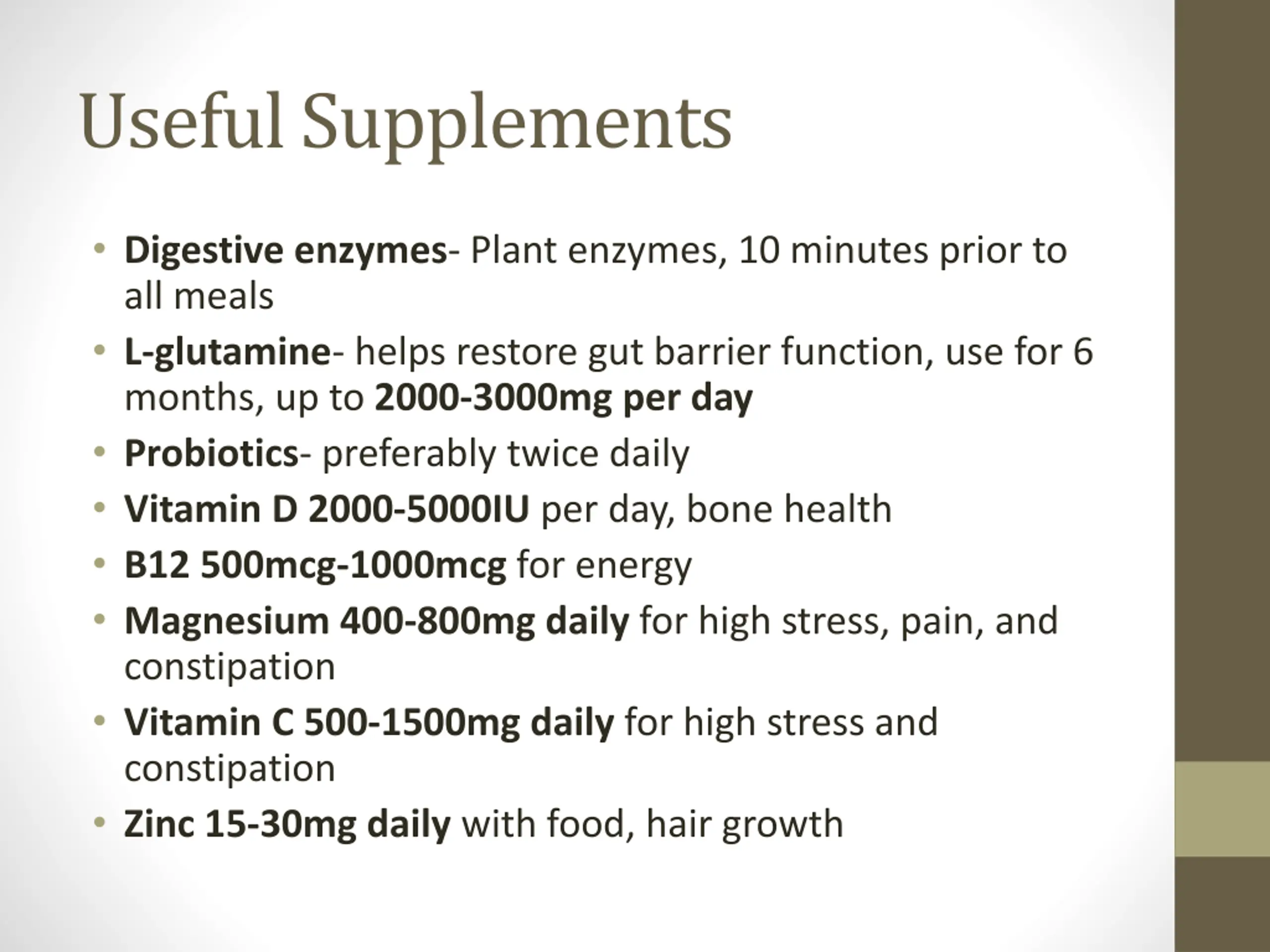 Useful Supplements

• Digestive enzymes- Plant enzymes, 10 minutes prior to all meals
• L-glutamine- helps restore gut barrier function, use for 6 months, up to 2000-3000mg per day
• Probiotics- preferably twice daily
• Vitamin D 2000-5000IU per day, bone health
• B12 500mcg-1000mcg for energy
• Magnesium 400-800mg daily for high stress, pain, and constipation
• Vitamin C 500-1500mg daily for high stress and constipation
• Zinc 15-30mg daily with food, hair growth